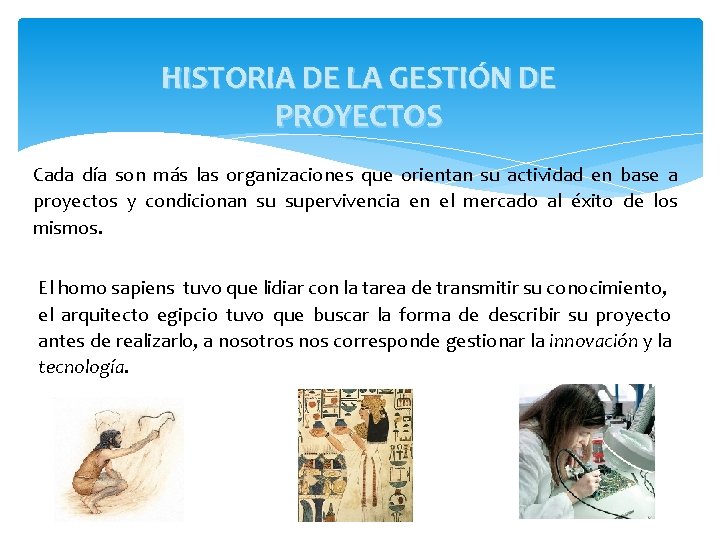 HISTORIA DE LA GESTIÓN DE PROYECTOS

Cada día son más las organizaciones que orientan su actividad en base a proyectos y condicionan su supervivencia en el mercado al éxito de los mismos.

El homo sapiens tuvo que lidiar con la tarea de transmitir su conocimiento, el arquitecto egipcio tuvo que buscar la forma de describir su proyecto antes de realizarlo, a nosotros nos corresponde gestionar la innovación y la tecnología.